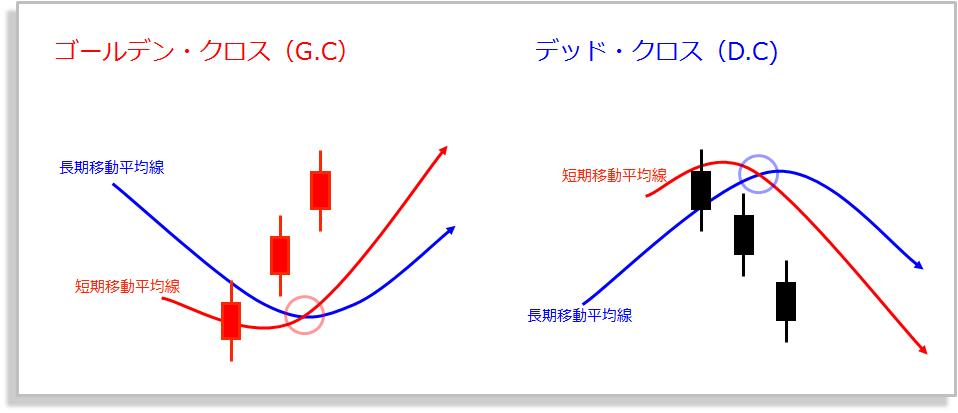 ゴールデン・クロス（G.C）

長期移動平均線

短期移動平均線

デッド・クロス（D.C）

短期移動平均線

長期移動平均線